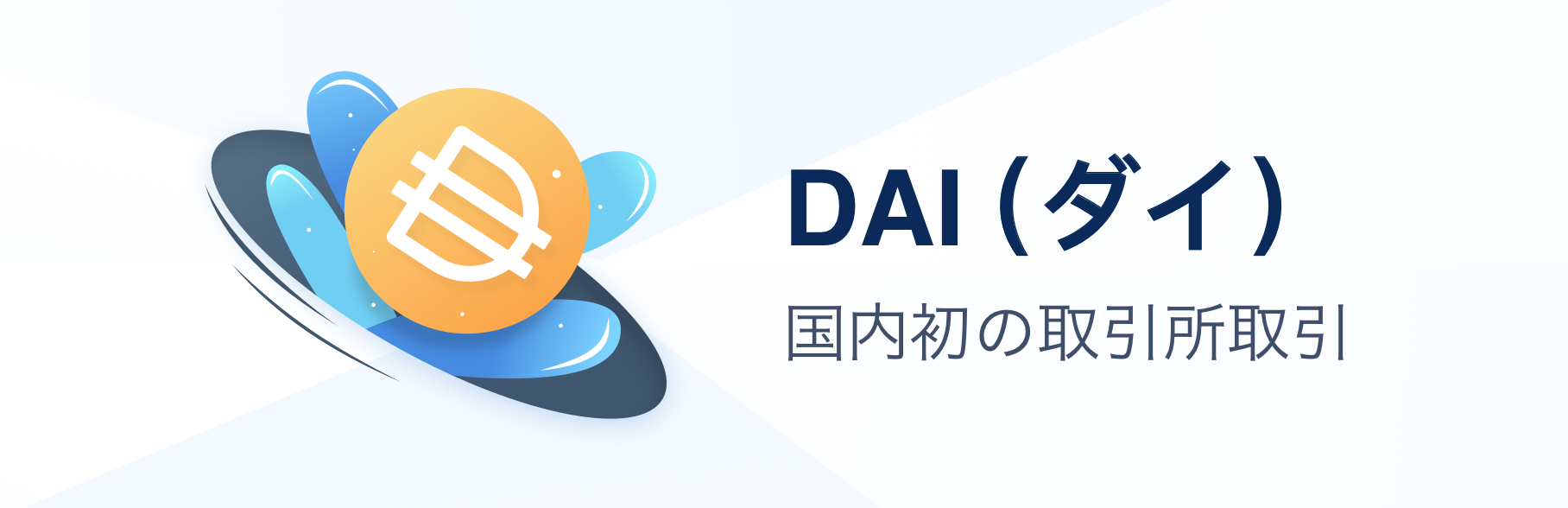 DAI（ダイ）

国内初の取引所取引